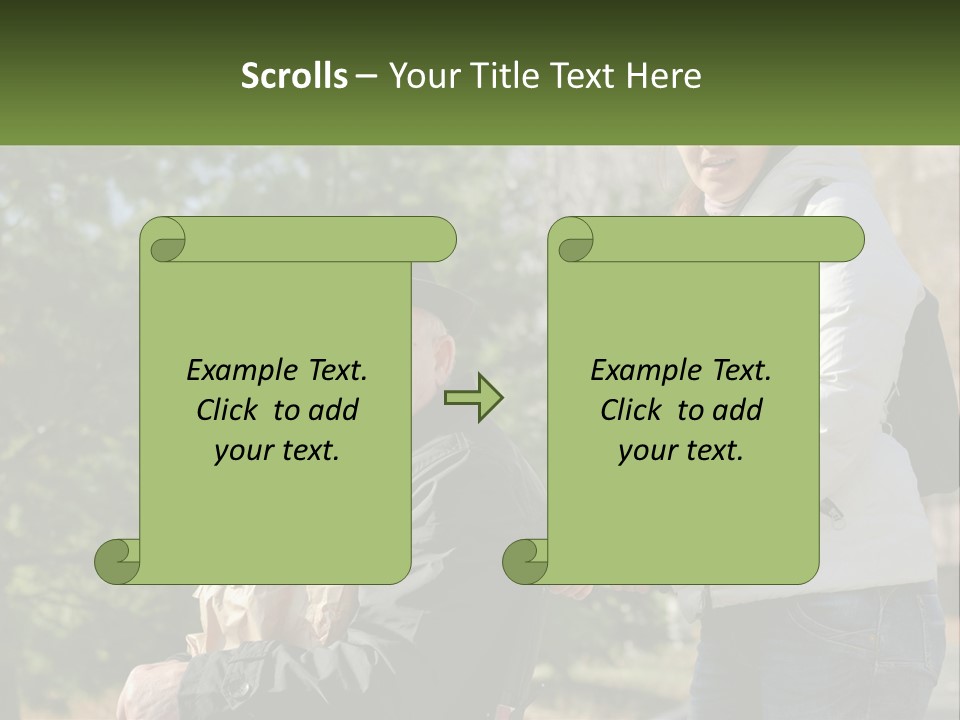 Scrolls – Your Title Text Here

Example Text. Click to add your text.

Example Text. Click to add your text.